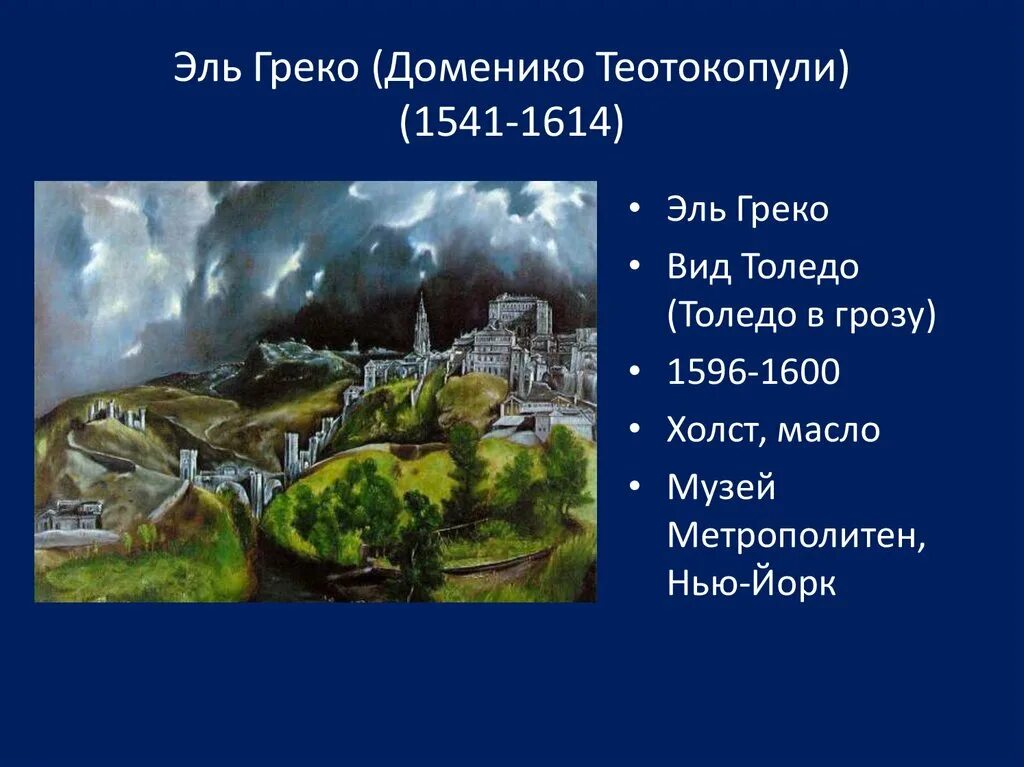 Эль Греко (Доменико Теотокопули) (1541-1614)

• Эль Греко
• Вид Толедо (Толедо в грозу)
• 1596-1600
• Холст, масло
• Музей Метрополитен, Нью-Йорк